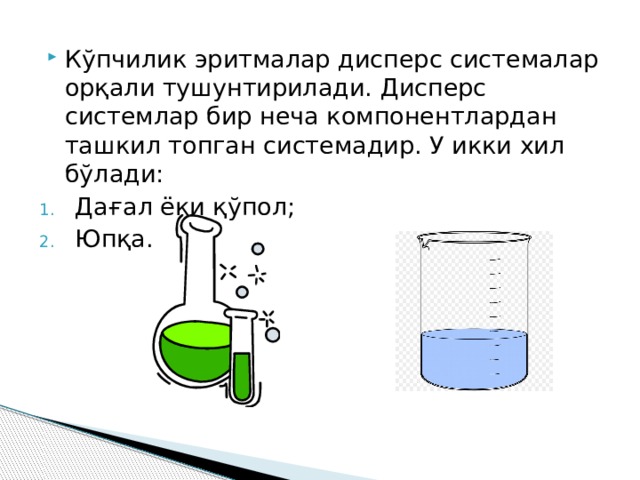 Кўпчилик эритмалар дисперс системалар орқали тушунтирилади. Дисперс системлар бир неча компонентлардан ташкил топган системадир. У икки хил бўлади:

1. Дағал ёки қўпол;
2. Юпқа.